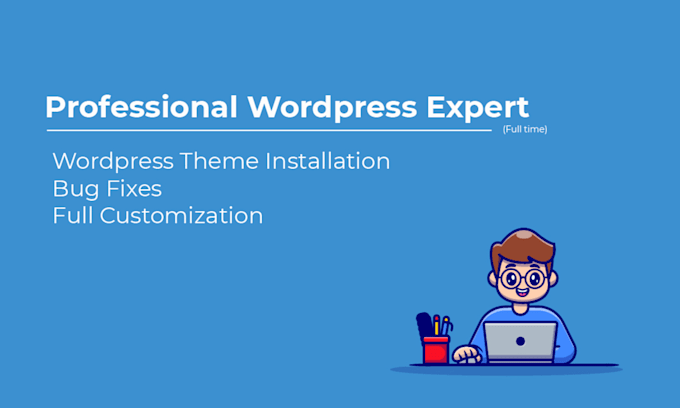 Professional Wordpress Expert
(Full time)

Wordpress Theme Installation
Bug Fixes
Full Customization